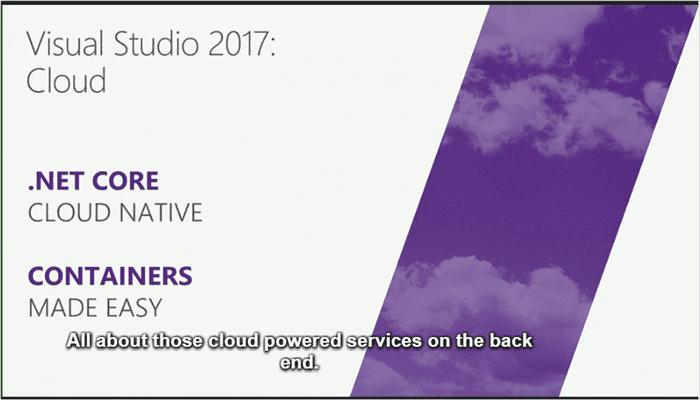 Visual Studio 2017:
Cloud

.NET CORE
CLOUD NATIVE

CONTAINERS
MADE EASY

All about those cloud powered services on the back end.